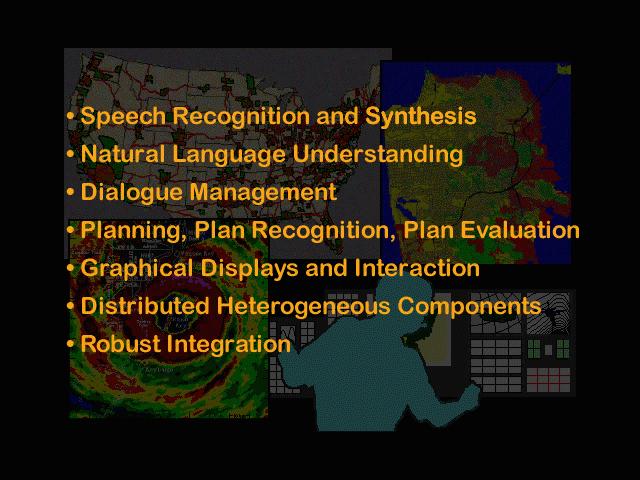 • Speech Recognition and Synthesis
• Natural Language Understanding
• Dialogue Management
• Planning, Plan Recognition, Plan Evaluation
• Graphical Displays and Interaction
• Distributed Heterogeneous Components
• Robust Integration